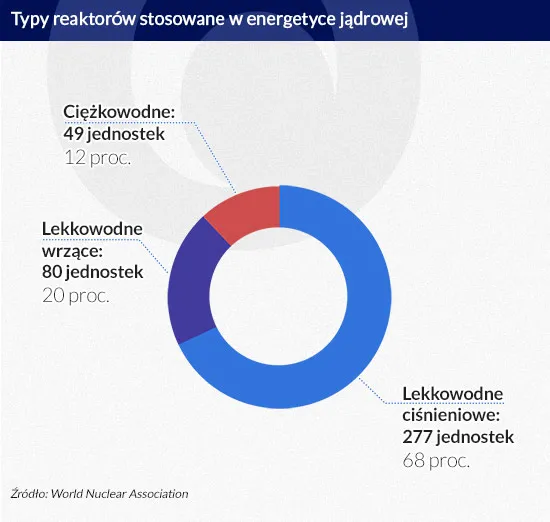 Typy reaktorów stosowane w energetyce jądrowej

Ciężkowodne:
49 jednostek
12 proc.

Lekkowodne wrzące:
80 jednostek
20 proc.

Lekkowodne ciśnieniowe:
277 jednostek
68 proc.

Źródło: World Nuclear Association